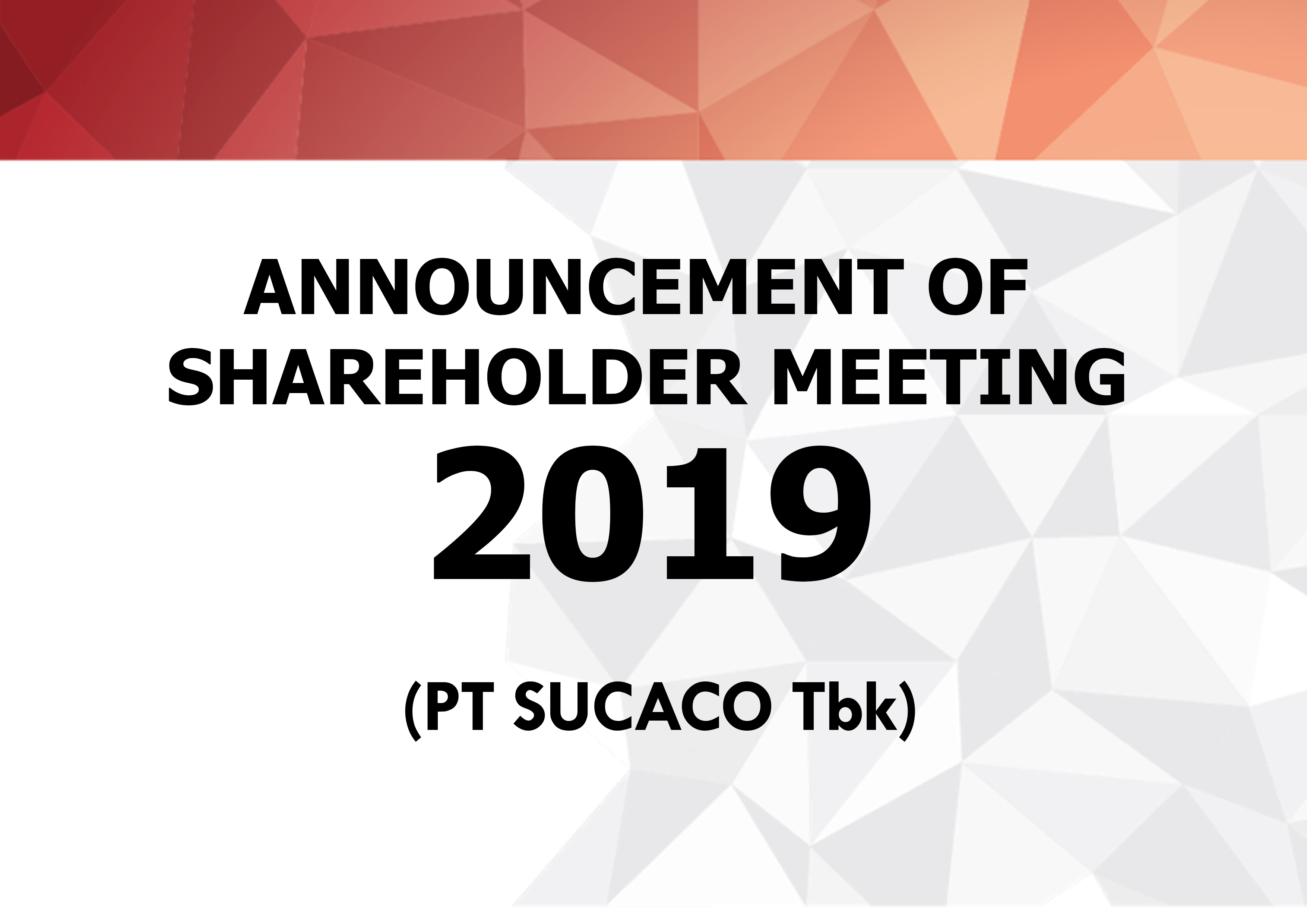 ANNOUNCEMENT OF SHAREHOLDER MEETING

2019

(PT SUCACO Tbk)